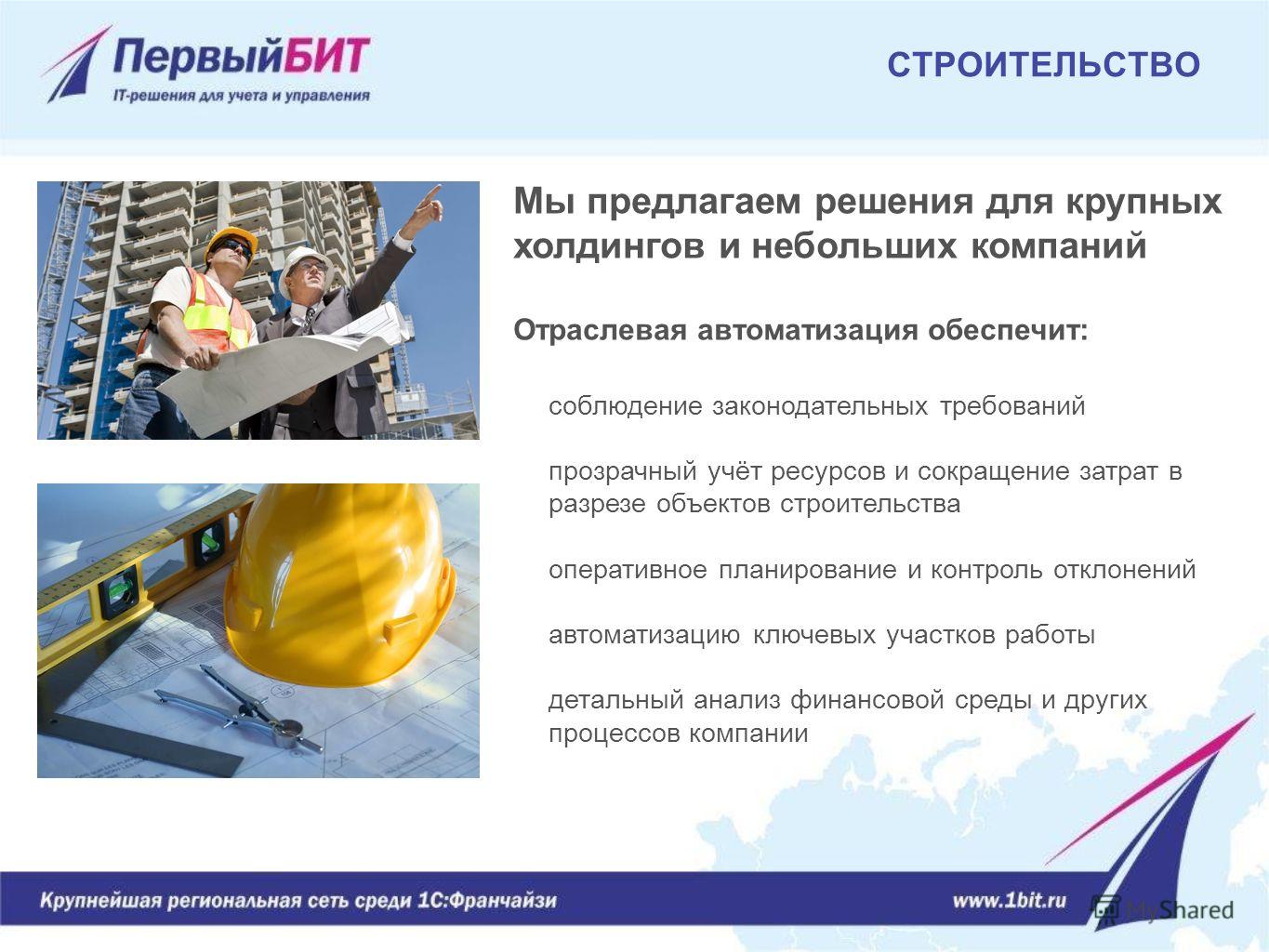 ПервыйБИТ
IT-решения для учета и управления

СТРОИТЕЛЬСТВО

Мы предлагаем решения для крупных холдингов и небольших компаний

Отраслевая автоматизация обеспечит:

соблюдение законодательных требований

прозрачный учёт ресурсов и сокращение затрат в разрезе объектов строительства

оперативное планирование и контроль отклонений

автоматизацию ключевых участков работы

детальный анализ финансовой среды и других процессов компании

Крупнейшая региональная сеть среди 1С:Франчайзи

www.1bit.ru

MyShared